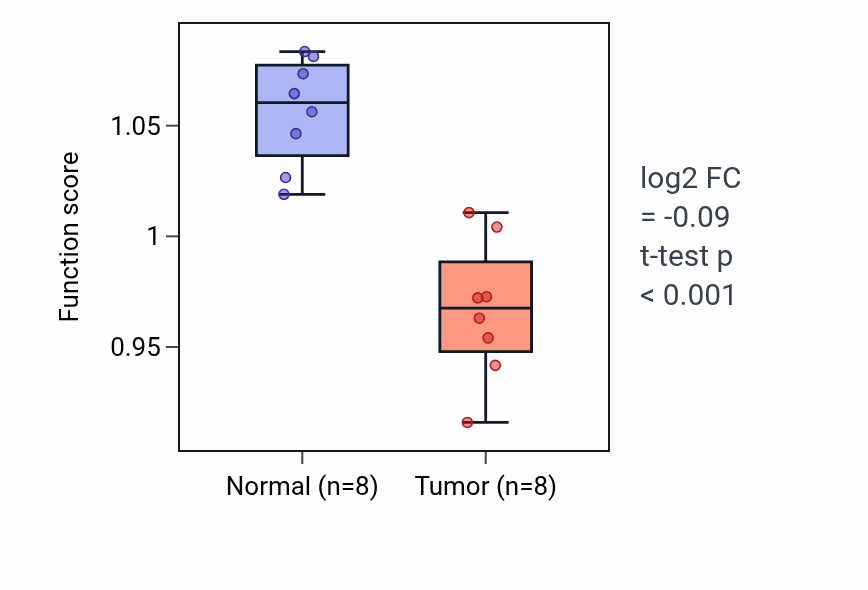 Function score

1.05
1
0.95

Normal (n=8)
Tumor (n=8)

log2 FC
= -0.09
t-test p
< 0.001